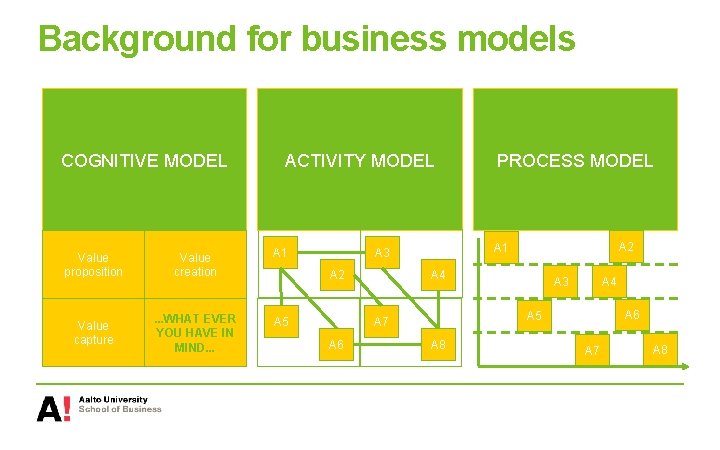 Background for business models

COGNITIVE MODEL

Value proposition

Value creation

Value capture

...WHAT EVER YOU HAVE IN MIND...

ACTIVITY MODEL

A1

A3

A2

A4

A5

A7

A6

A8

PROCESS MODEL

A1

A2

A3

A4

A5

A6

A7

A8

A! Aalto University School of Business